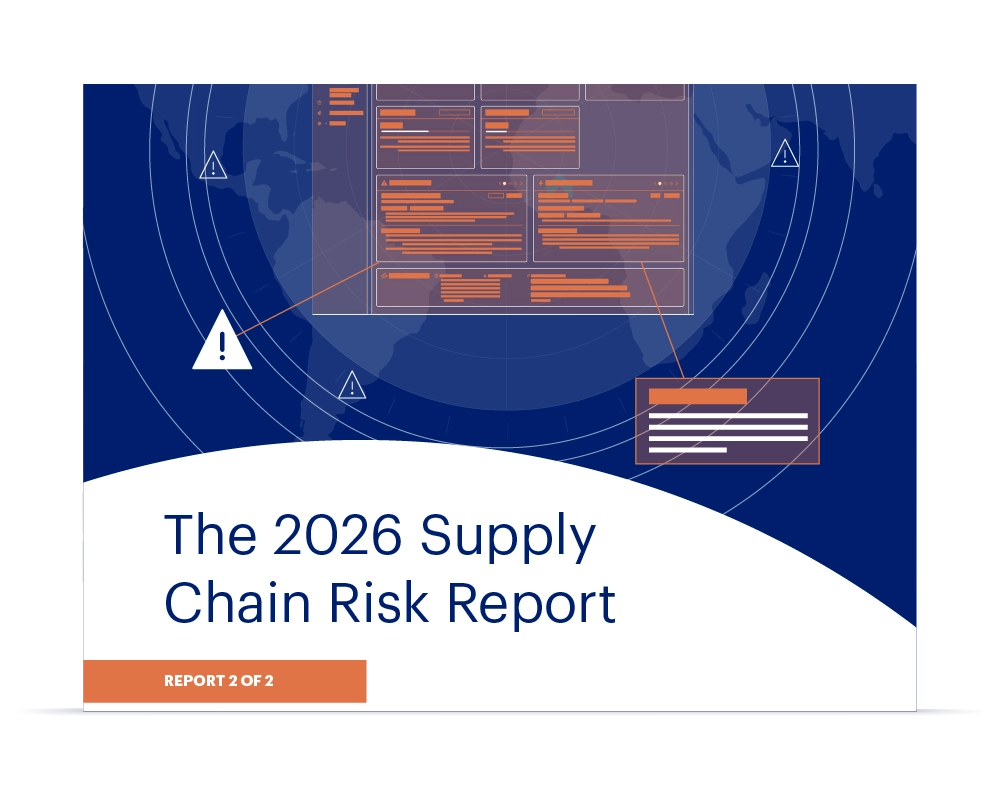 The 2026 Supply Chain Risk Report

REPORT 2 OF 2